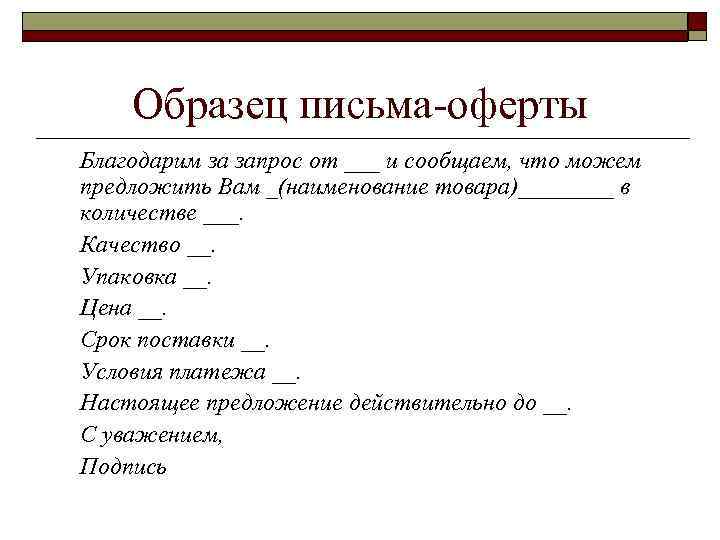 Образец письма-оферты

Благодарим за запрос от ___ и сообщаем, что можем предложить Вам _(наименование товара)________ в количестве ___.

Качество __.

Упаковка __.

Цена __.

Срок поставки __.

Условия платежа __.

Настоящее предложение действительно до __.

С уважением,

Подпись